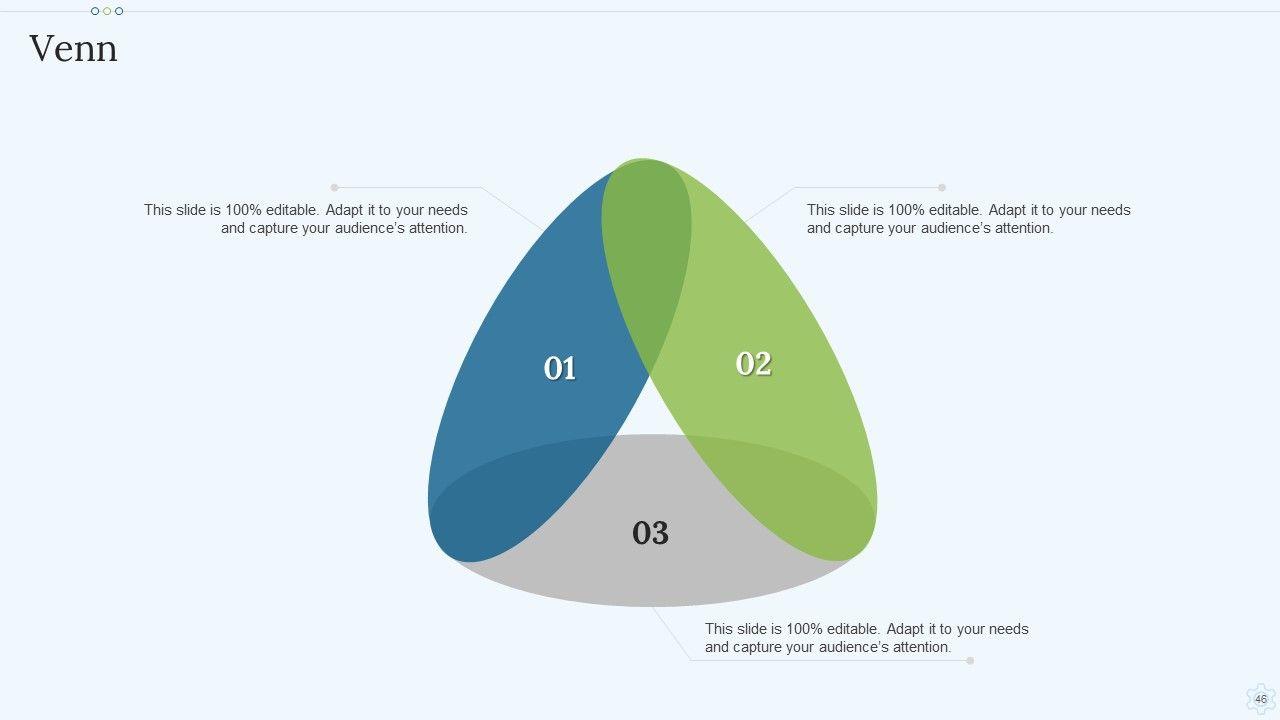 Venn

This slide is 100% editable. Adapt it to your needs and capture your audience's attention.

This slide is 100% editable. Adapt it to your needs and capture your audience's attention.

01

02

03

This slide is 100% editable. Adapt it to your needs and capture your audience's attention.

46